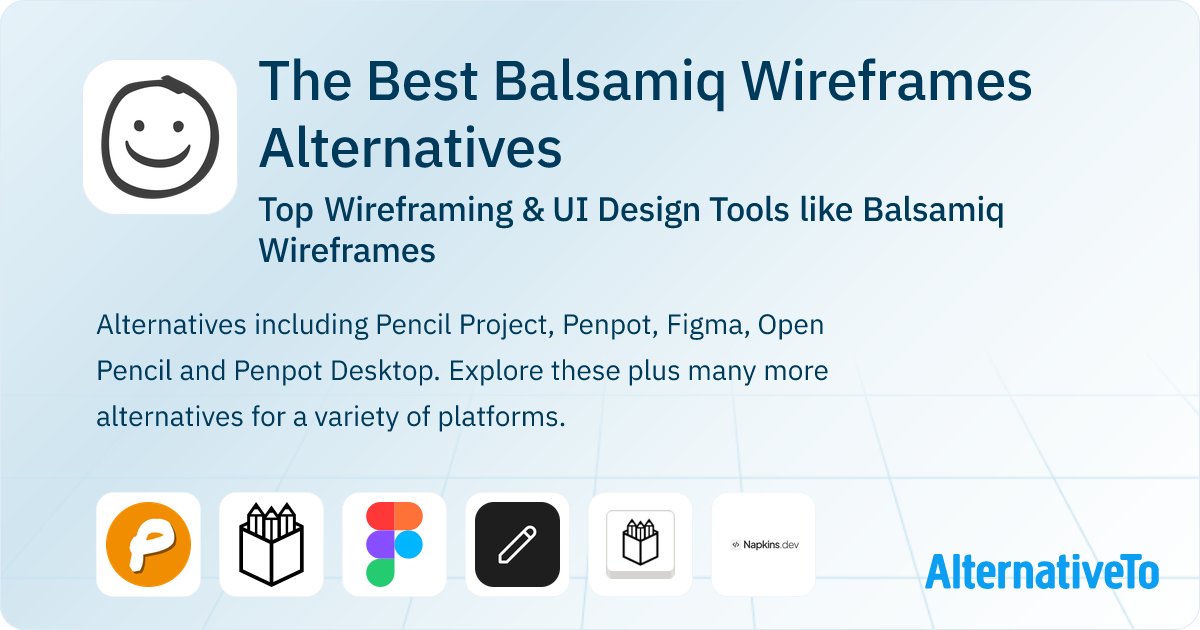 The Best Balsamiq Wireframes Alternatives

Top Wireframing & UI Design Tools like Balsamiq Wireframes

Alternatives including Pencil Project, Penpot, Figma, Open Pencil and Penpot Desktop. Explore these plus many more alternatives for a variety of platforms.

Napkins.dev

AlternativeTo